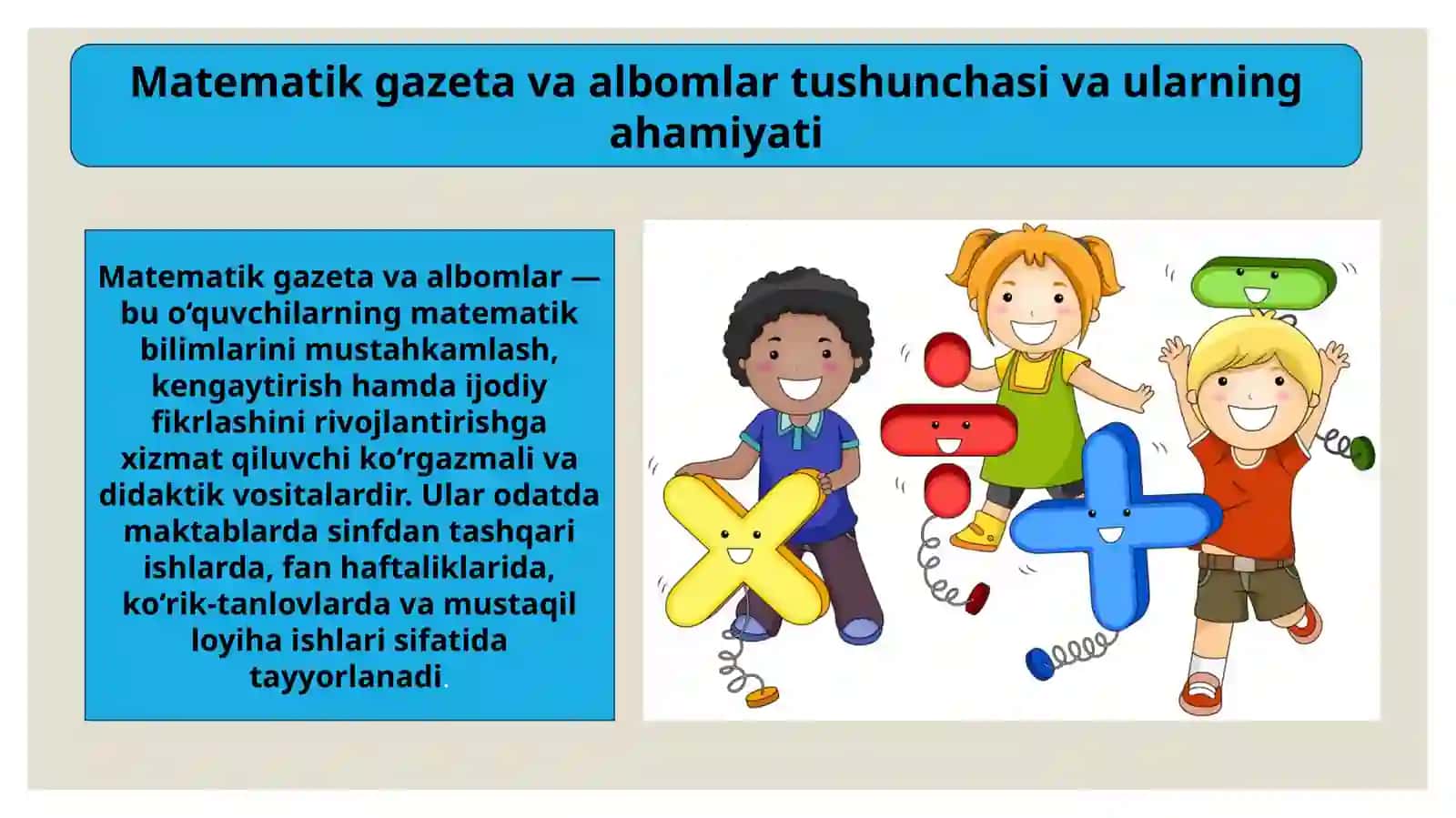 Matematik gazeta va albomlar tushunchasi va ularning ahamiyati

Matematik gazeta va albomlar — bu o‘quvchilarning matematik bilimlarini mustahkamlash, kengaytirish hamda ijodiy fikrlashini rivojlantirishga xizmat qiluvchi ko‘rgazmali va didaktik vositalardir. Ular odatda maktablarda sinfdan tashqari ishlarda, fan haftaliklarida, ko‘rik-tanlovlarda va mustaqil loyiha ishlari sifatida tayyorlanadi.